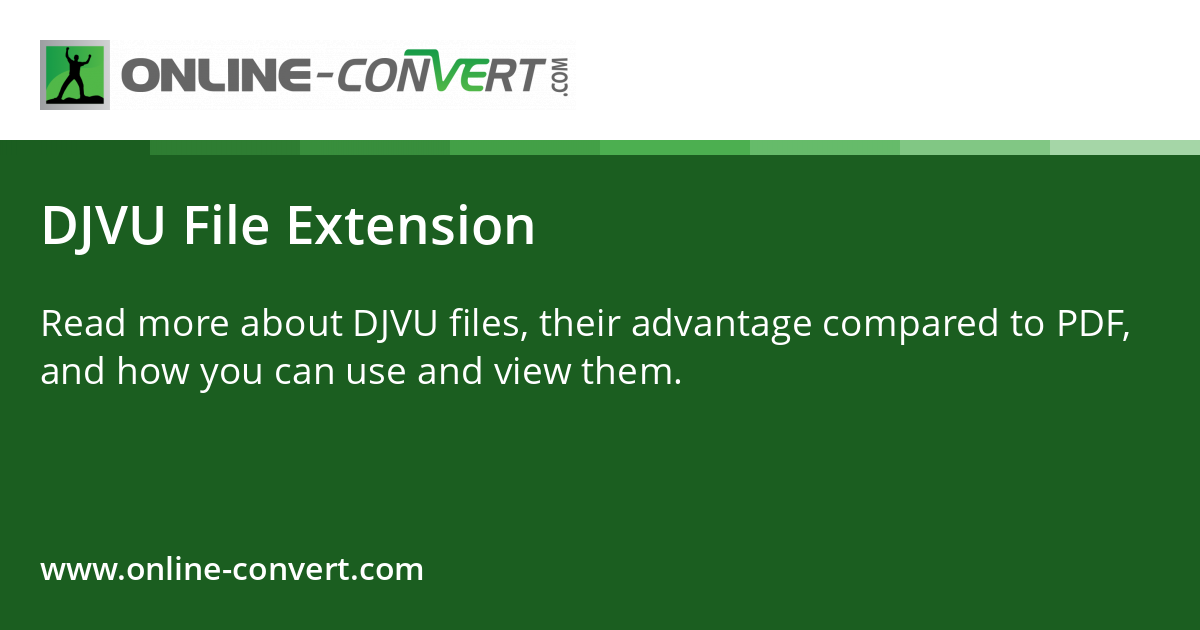 ONLINE-CONVERT.COM

DJVU File Extension

Read more about DJVU files, their advantage compared to PDF, and how you can use and view them.

www.online-convert.com